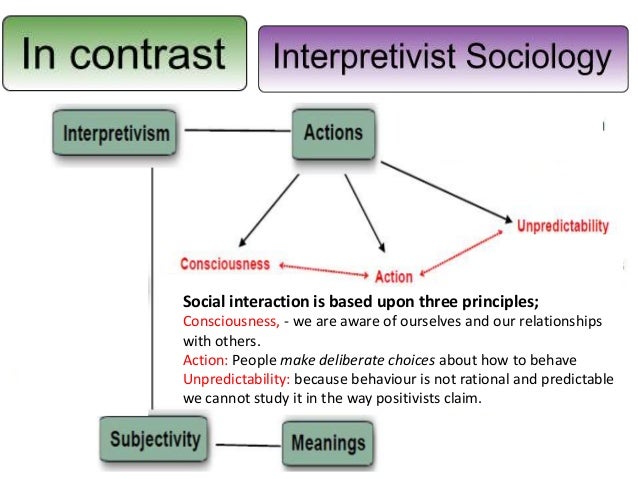 In contrast

Interpretivist Sociology

Interpretivism

Actions

Unpredictability

Consciousness

Action

Social interaction is based upon three principles;
Consciousness, - we are aware of ourselves and our relationships with others.
Action: People make deliberate choices about how to behave
Unpredictability: because behaviour is not rational and predictable we cannot study it in the way positivists claim.

Subjectivity

Meanings